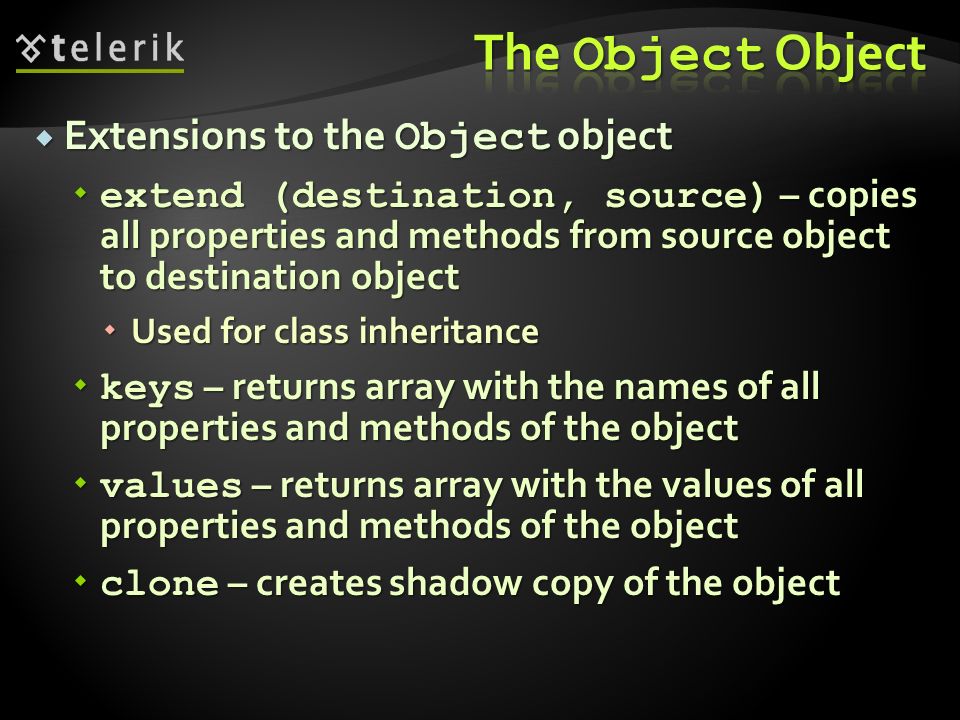 telerik

The Object Object

Extensions to the Object object

extend (destination, source) – copies all properties and methods from source object to destination object

Used for class inheritance

keys – returns array with the names of all properties and methods of the object

values – returns array with the values of all properties and methods of the object

clone – creates shadow copy of the object